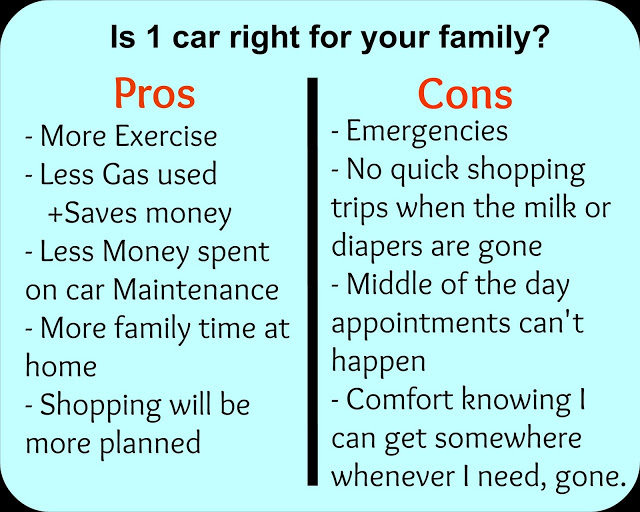 Is 1 car right for your family?

Pros

- More Exercise
- Less Gas used
+Saves money
- Less Money spent on car Maintenance
- More family time at home
- Shopping will be more planned

Cons

- Emergencies
- No quick shopping trips when the milk or diapers are gone
- Middle of the day appointments can't happen
- Comfort knowing I can get somewhere whenever I need, gone.